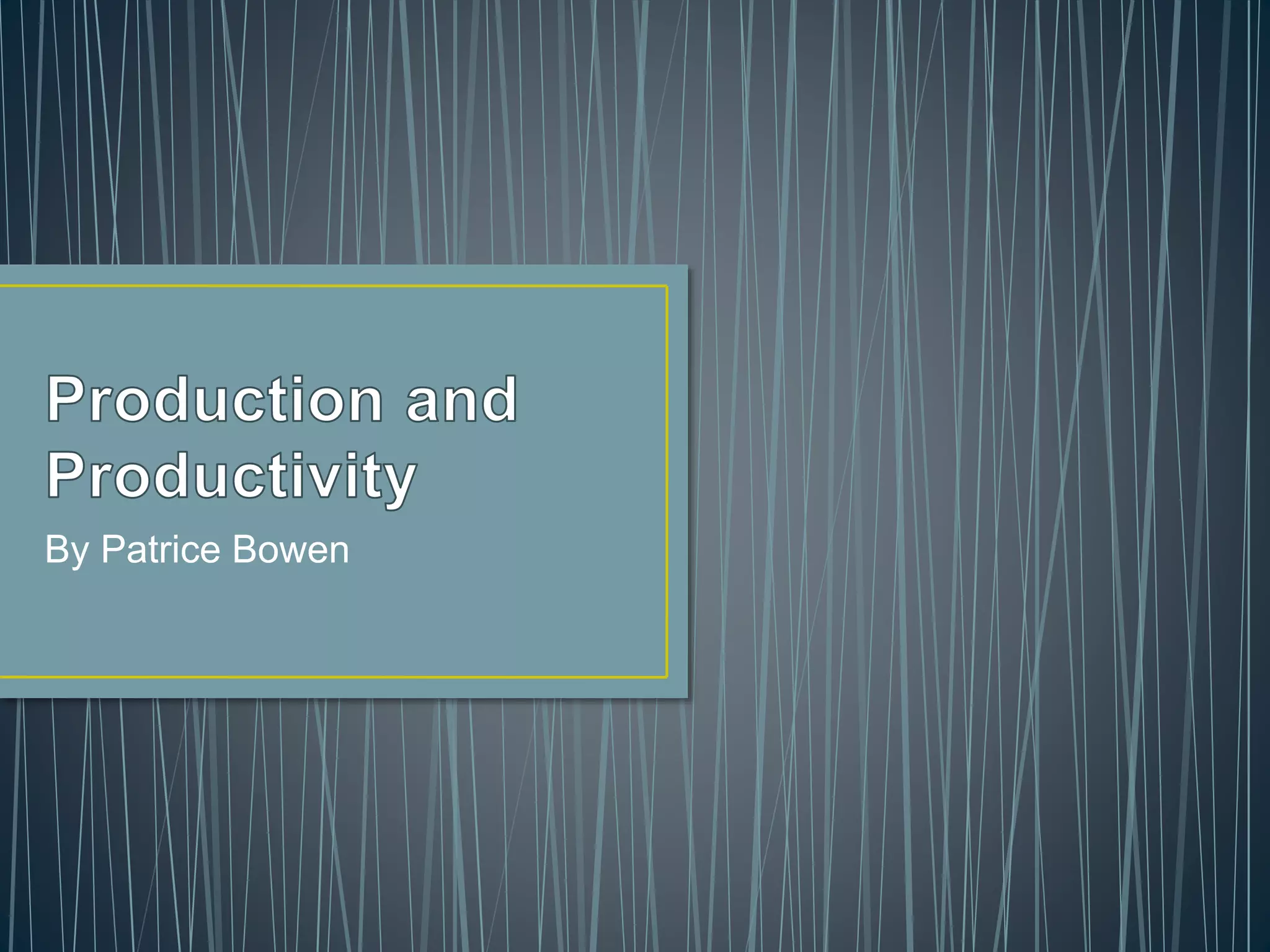 Production and Productivity

By Patrice Bowen